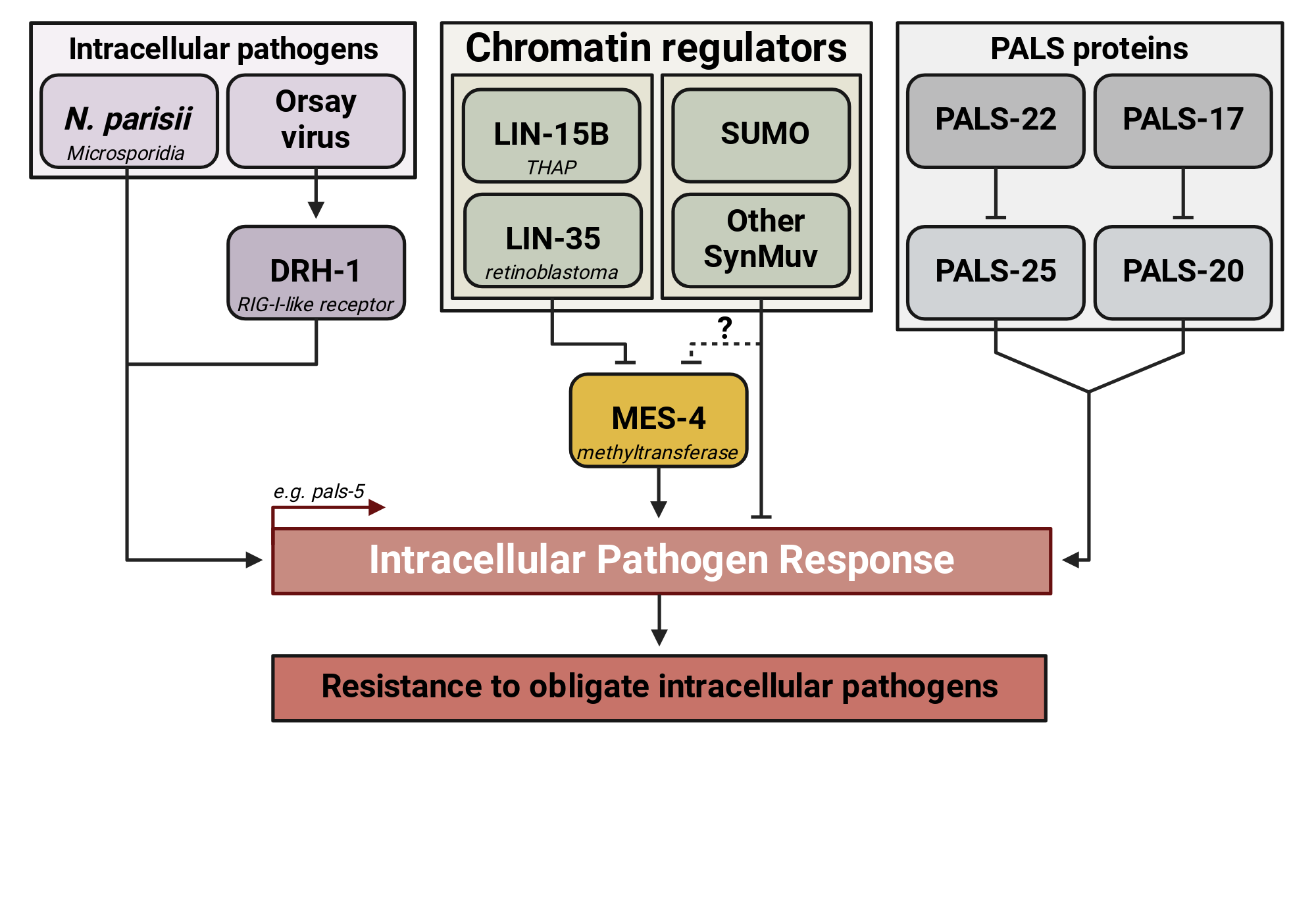 Intracellular pathogens

N. parisii
Microsporidia

Orsay virus

DRH-1
RIG-I-like receptor

Chromatin regulators

LIN-15B
THAP

LIN-35
retinoblastoma

SUMO

Other SynMuv

?

MES-4
methyltransferase

PALS proteins

PALS-22

PALS-17

PALS-25

PALS-20

e.g. pals-5

Intracellular Pathogen Response

Resistance to obligate intracellular pathogens